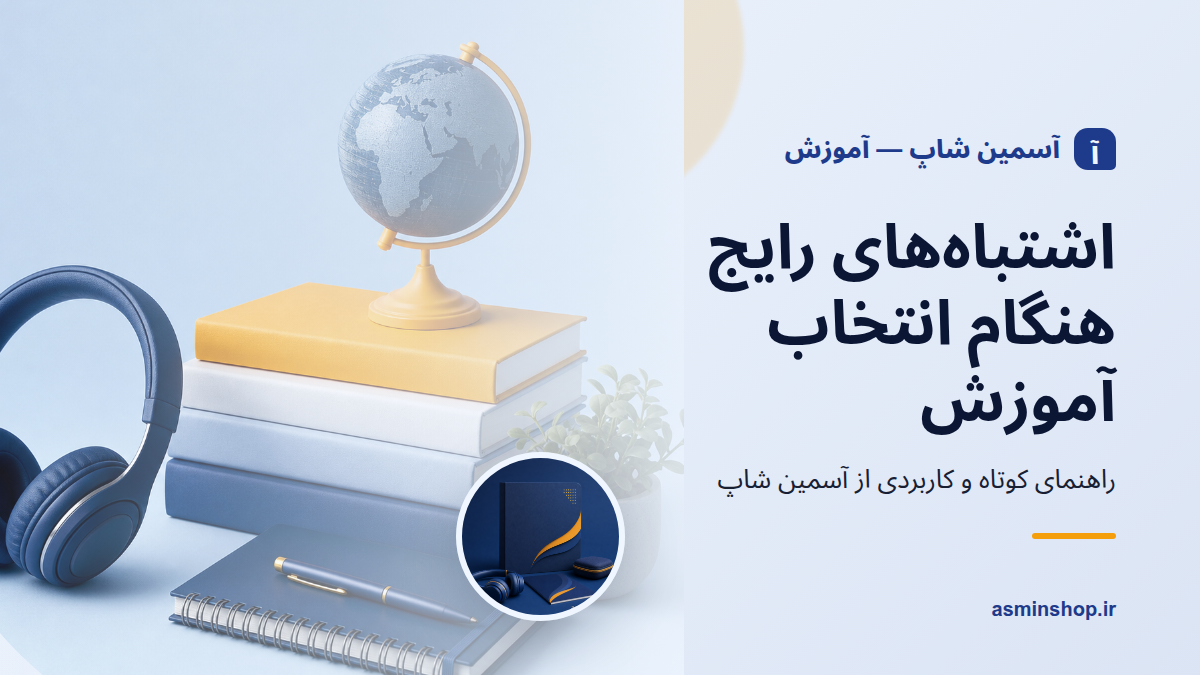 آ آسمین شاپ — آموزش

اشتباه‌های رایج هنگام انتخاب آموزش

راهنمای کوتاه و کاربردی از آسمین شاپ

asminshop.ir